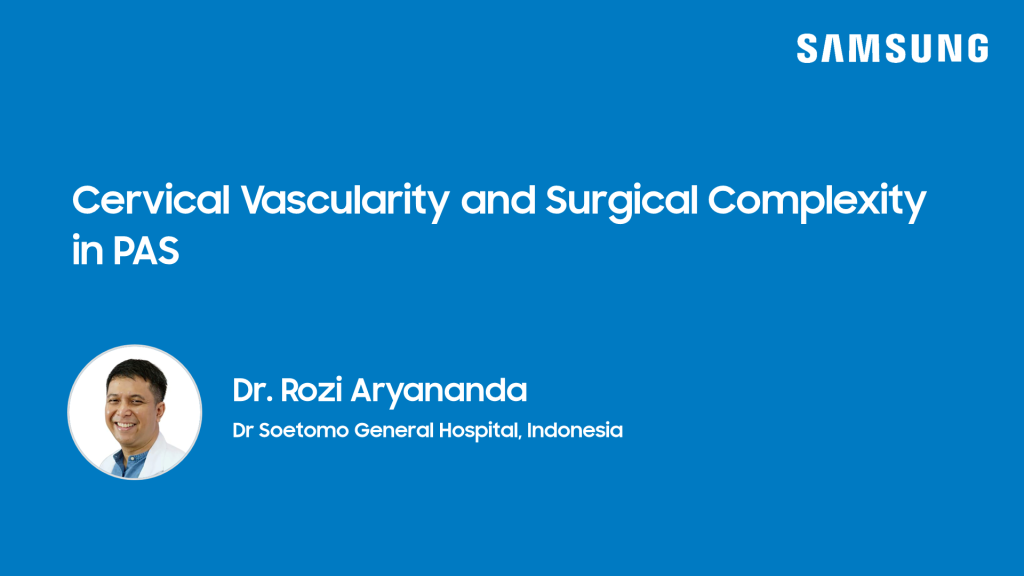 SAMSUNG

Cervical Vascularity and Surgical Complexity in PAS

Dr. Rozi Aryananda

Dr Soetomo General Hospital, Indonesia